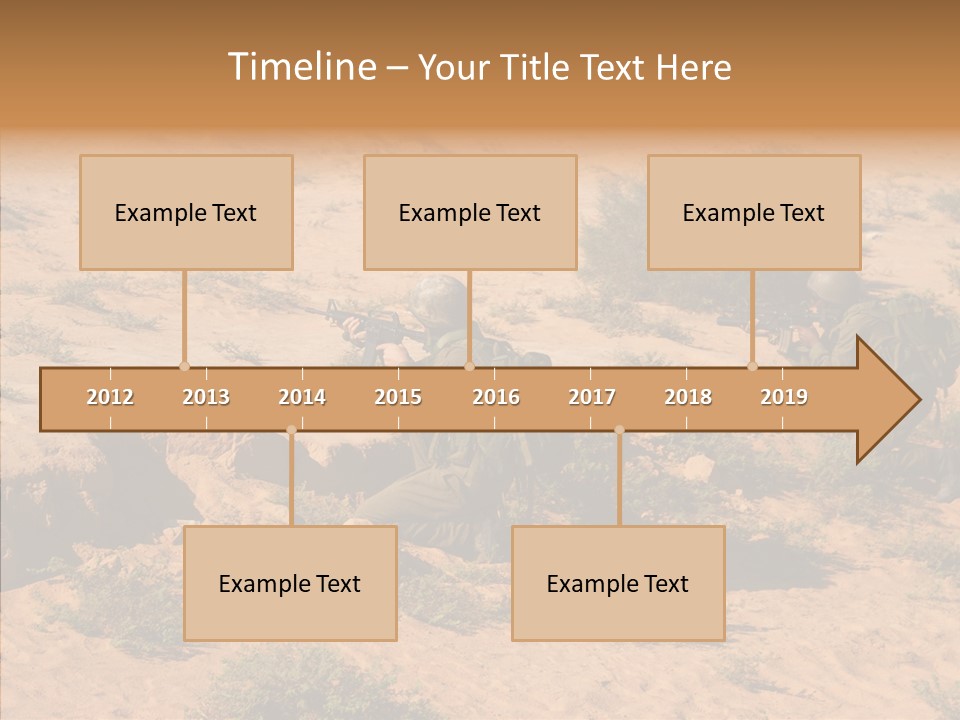 Timeline – Your Title Text Here

Example Text

Example Text

Example Text

2012 2013 2014 2015 2016 2017 2018 2019

Example Text

Example Text